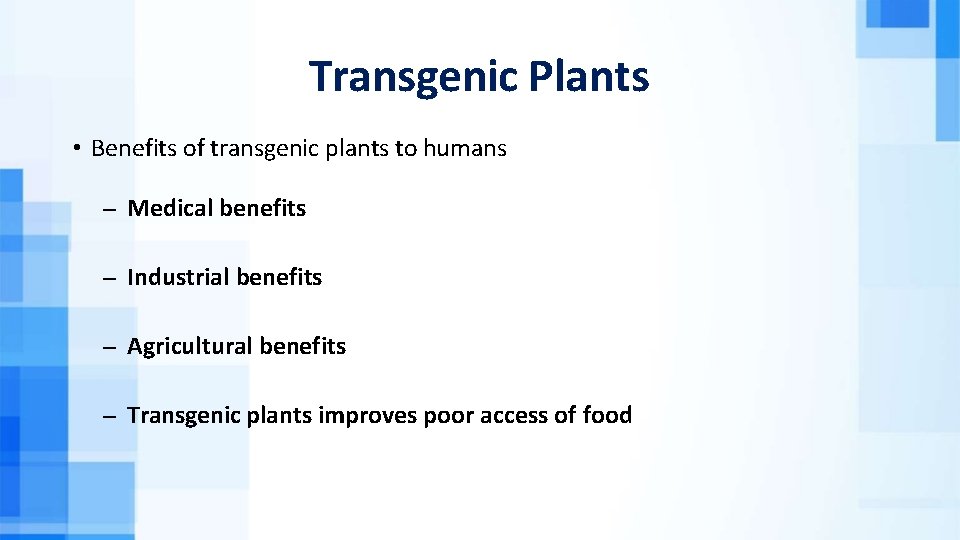 Transgenic Plants

• Benefits of transgenic plants to humans

– Medical benefits

– Industrial benefits

– Agricultural benefits

– Transgenic plants improves poor access of food